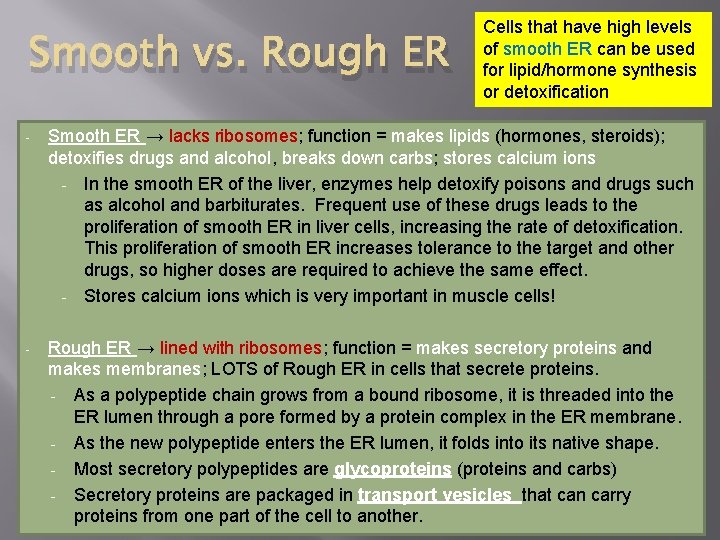 Smooth vs. Rough ER

Cells that have high levels of smooth ER can be used for lipid/hormone synthesis or detoxification

- Smooth ER → lacks ribosomes; function = makes lipids (hormones, steroids); detoxifies drugs and alcohol, breaks down carbs; stores calcium ions
  - In the smooth ER of the liver, enzymes help detoxify poisons and drugs such as alcohol and barbiturates. Frequent use of these drugs leads to the proliferation of smooth ER in liver cells, increasing the rate of detoxification. This proliferation of smooth ER increases tolerance to the target and other drugs, so higher doses are required to achieve the same effect.
  - Stores calcium ions which is very important in muscle cells!

- Rough ER → lined with ribosomes; function = makes secretory proteins and makes membranes; LOTS of Rough ER in cells that secrete proteins.
  - As a polypeptide chain grows from a bound ribosome, it is threaded into the ER lumen through a pore formed by a protein complex in the ER membrane.
  - As the new polypeptide enters the ER lumen, it folds into its native shape.
  - Most secretory polypeptides are glycoproteins (proteins and carbs)
  - Secretory proteins are packaged in transport vesicles that can carry proteins from one part of the cell to another.